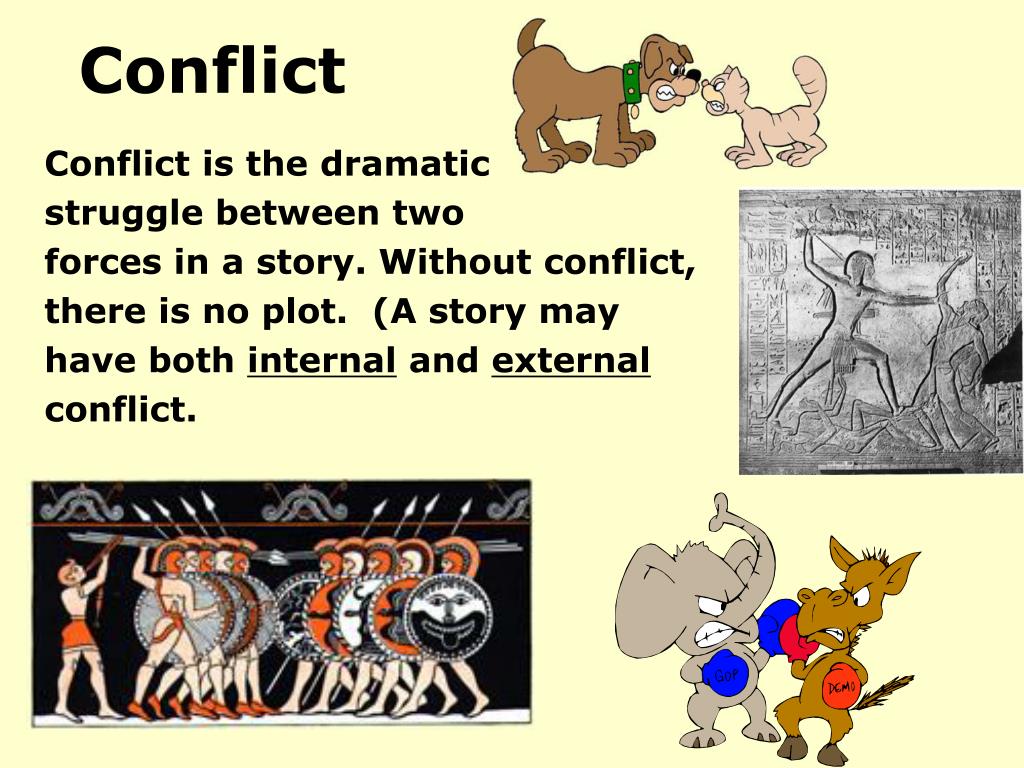 Conflict

Conflict is the dramatic struggle between two forces in a story. Without conflict, there is no plot. (A story may have both internal and external conflict.

GOP

DEMO